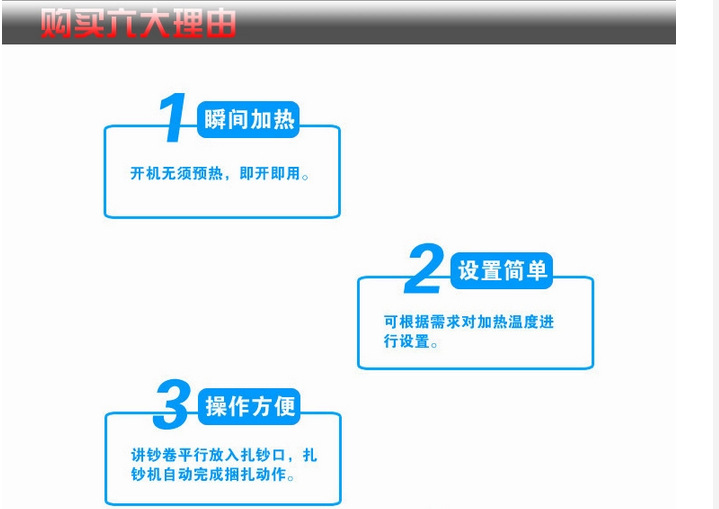 购买六大理由

1 瞬间加热

开机无须预热，即开即用。

2 设置简单

可根据需求对加热温度进行设置。

3 操作方便

讲钞卷平行放入扎钞口，扎钞机自动完成捆扎动作。